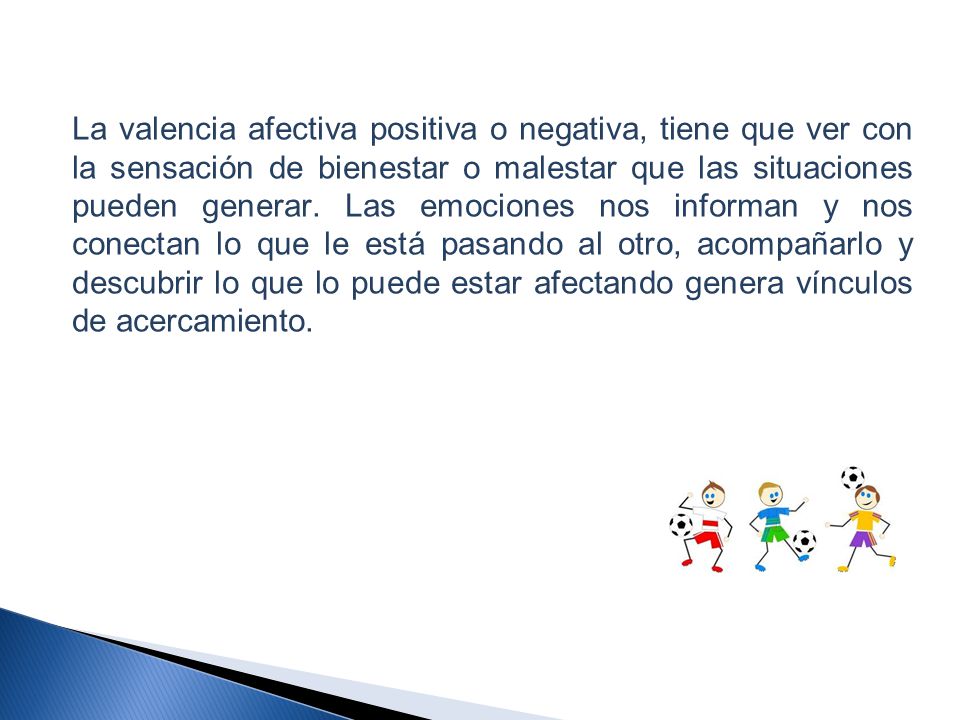 La valencia afectiva positiva o negativa, tiene que ver con la sensación de bienestar o malestar que las situaciones pueden generar. Las emociones nos informan y nos conectan lo que le está pasando al otro, acompañarlo y descubrir lo que lo puede estar afectando genera vínculos de acercamiento.